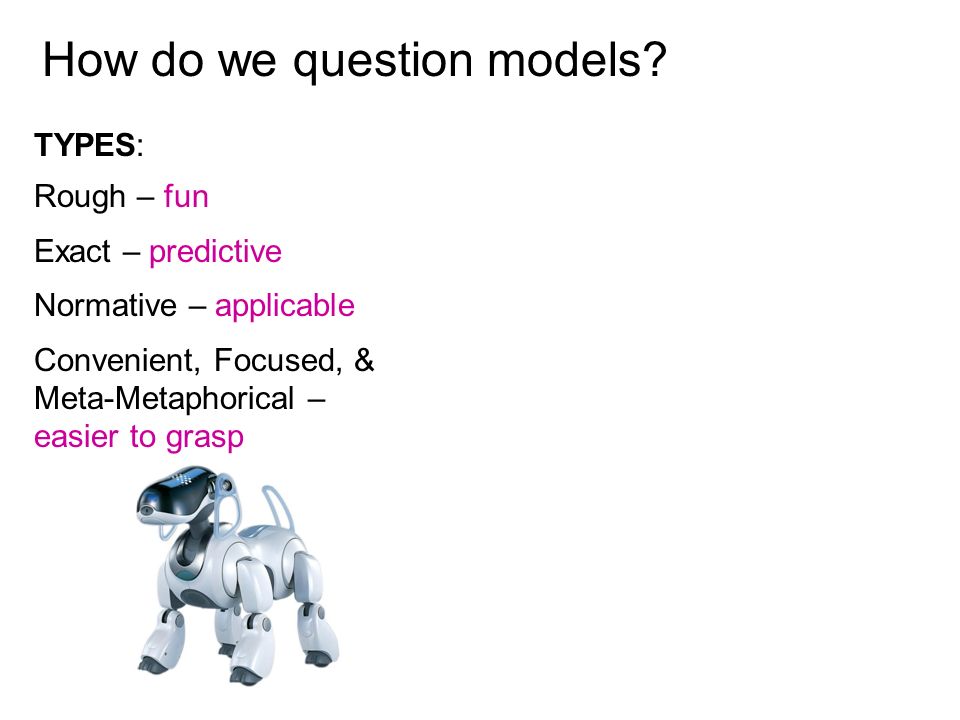 How do we question models?

TYPES:

Rough – fun

Exact – predictive

Normative – applicable

Convenient, Focused, & Meta-Metaphorical – easier to grasp